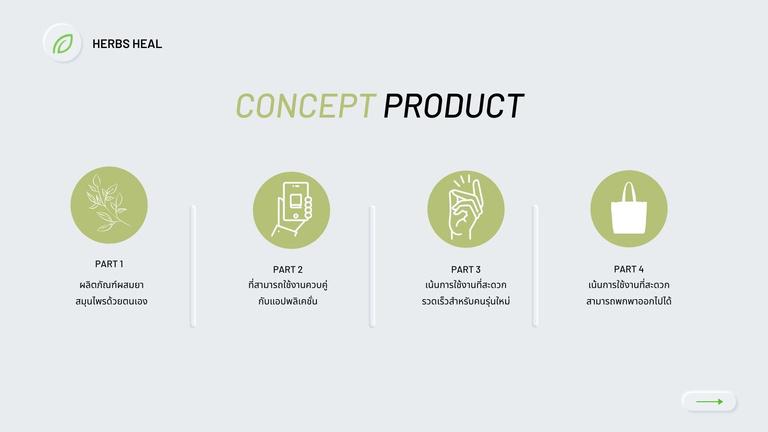 HERBS HEAL

CONCEPT PRODUCT

PART 1
ผลิตภัณฑ์ผสมยาสมุนไพรด้วยตนเอง

PART 2
ที่สามารถใช้งานควบคู่กับแอปพลิเคชั่น

PART 3
เน้นการใช้งานที่สะดวกรวดเร็วสำหรับคนรุ่นใหม่

PART 4
เน้นการใช้งานที่สะดวกสามารถพกพาออกไปได้